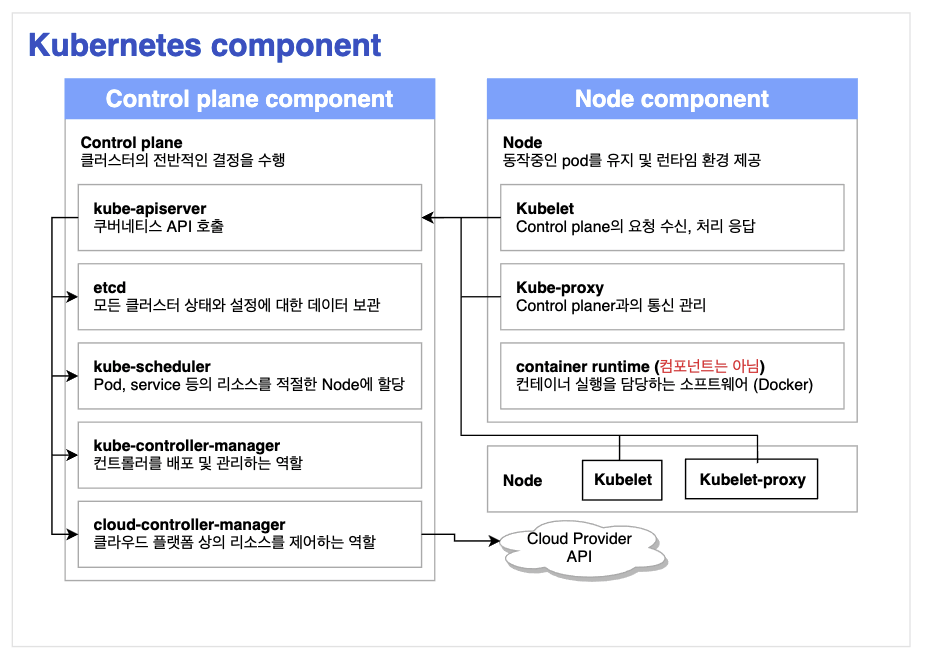 Kubernetes component

Control plane component

Control plane
클러스터의 전반적인 결정을 수행

kube-apiserver
쿠버네티스 API 호출

etcd
모든 클러스터 상태와 설정에 대한 데이터 보관

kube-scheduler
Pod, service 등의 리소스를 적절한 Node에 할당

kube-controller-manager
컨트롤러를 배포 및 관리하는 역할

cloud-controller-manager
클라우드 플랫폼 상의 리소스를 제어하는 역할

Node component

Node
동작중인 pod를 유지 및 런타임 환경 제공

Kubelet
Control plane의 요청 수신, 처리 응답

Kube-proxy
Control planer과의 통신 관리

container runtime (컴포넌트는 아님)
컨테이너 실행을 담당하는 소프트웨어 (Docker)

Node

Kubelet

Kubelet-proxy

Cloud Provider API